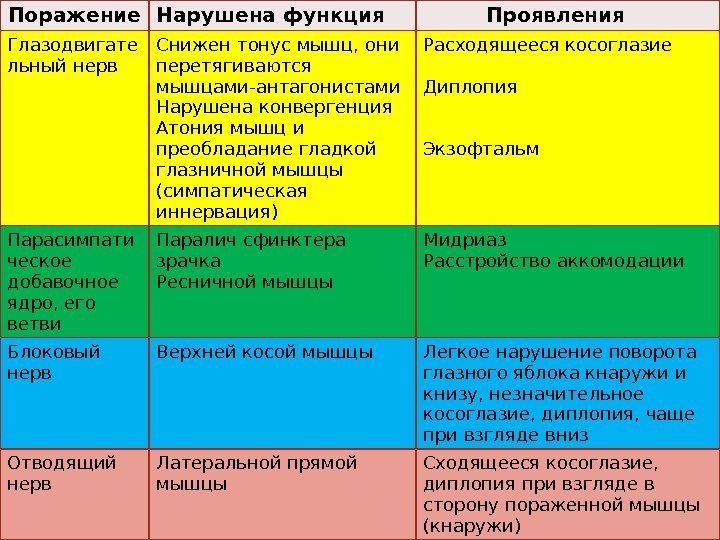 | Поражение | Нарушена функция | Проявления |
|---|---|---|
| Глазодвигательный нерв | Снижен тонус мышц, они перетягиваются мышцами-антагонистами Нарушена конвергенция Атония мышц и преобладание гладкой глазничной мышцы (симпатическая иннервация) | Расходящееся косоглазие Диплопия Экзофтальм |
| Парасимпатическое добавочное ядро, его ветви | Паралич сфинктера зрачка Ресничной мышцы | Мидриаз Расстройство аккомодации |
| Блоковый нерв | Верхней косой мышцы | Легкое нарушение поворота глазного яблока кнаружи и книзу, незначительное косоглазие, диплопия, чаще при взгляде вниз |
| Отводящий нерв | Латеральной прямой мышцы | Сходящееся косоглазие, диплопия при взгляде в сторону пораженной мышцы (кнаружи) |